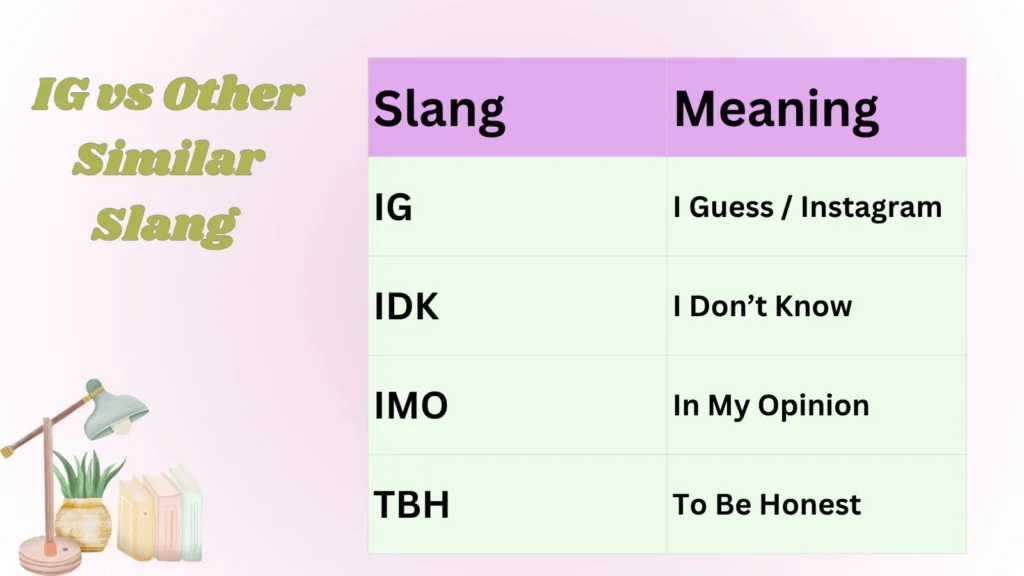 IG vs Other Similar Slang

| Slang | Meaning |
|---|---|
| IG | I Guess / Instagram |
| IDK | I Don’t Know |
| IMO | In My Opinion |
| TBH | To Be Honest |